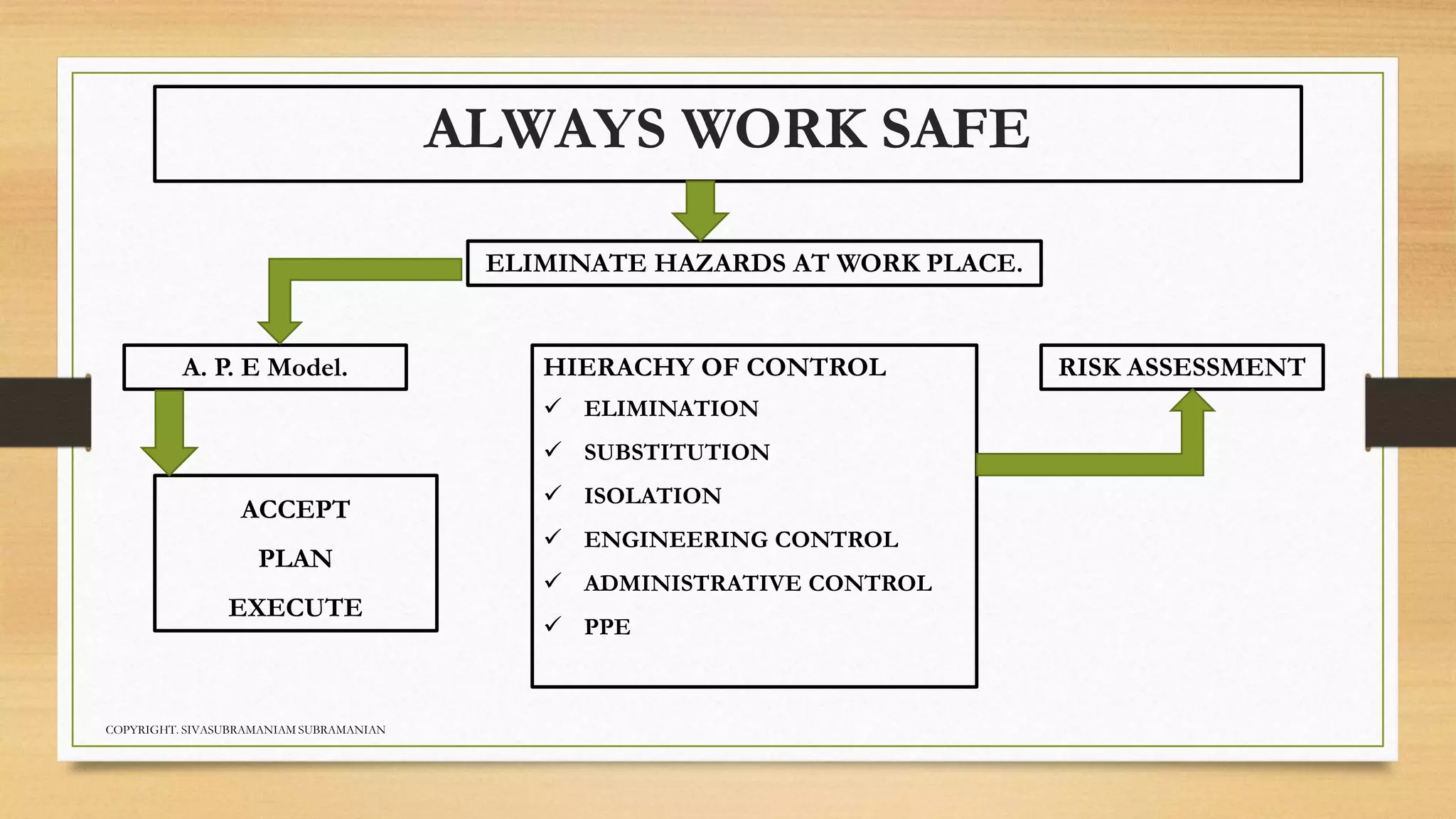 ALWAYS WORK SAFE

ELIMINATE HAZARDS AT WORK PLACE.

A. P. E Model.

ACCEPT

PLAN

EXECUTE

HIERACHY OF CONTROL

✓ ELIMINATION

✓ SUBSTITUTION

✓ ISOLATION

✓ ENGINEERING CONTROL

✓ ADMINISTRATIVE CONTROL

✓ PPE

RISK ASSESSMENT

COPYRIGHT. SIVASUBRAMANIAM SUBRAMANIAN